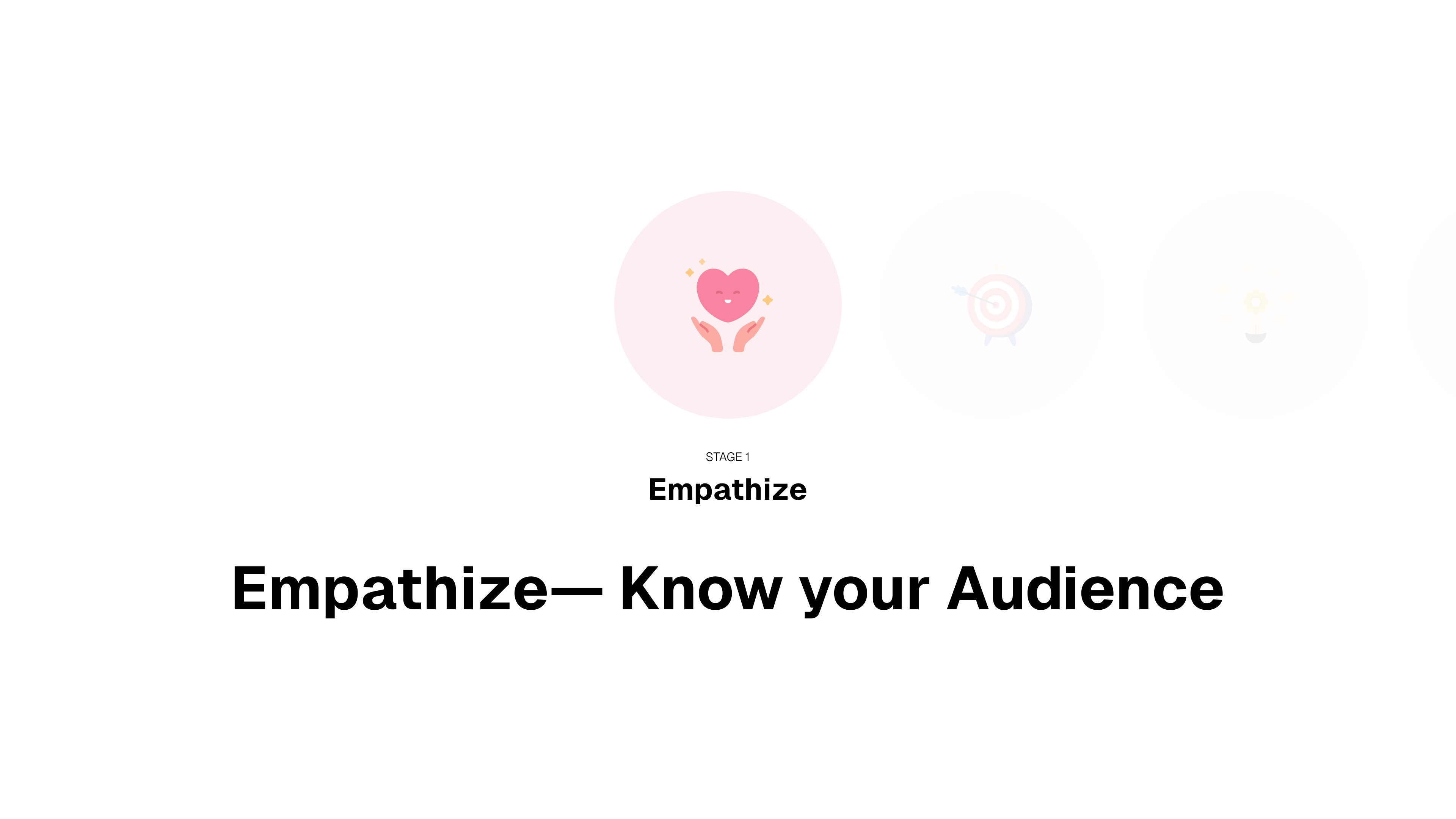 STAGE 1

Empathize

Empathize— Know your Audience